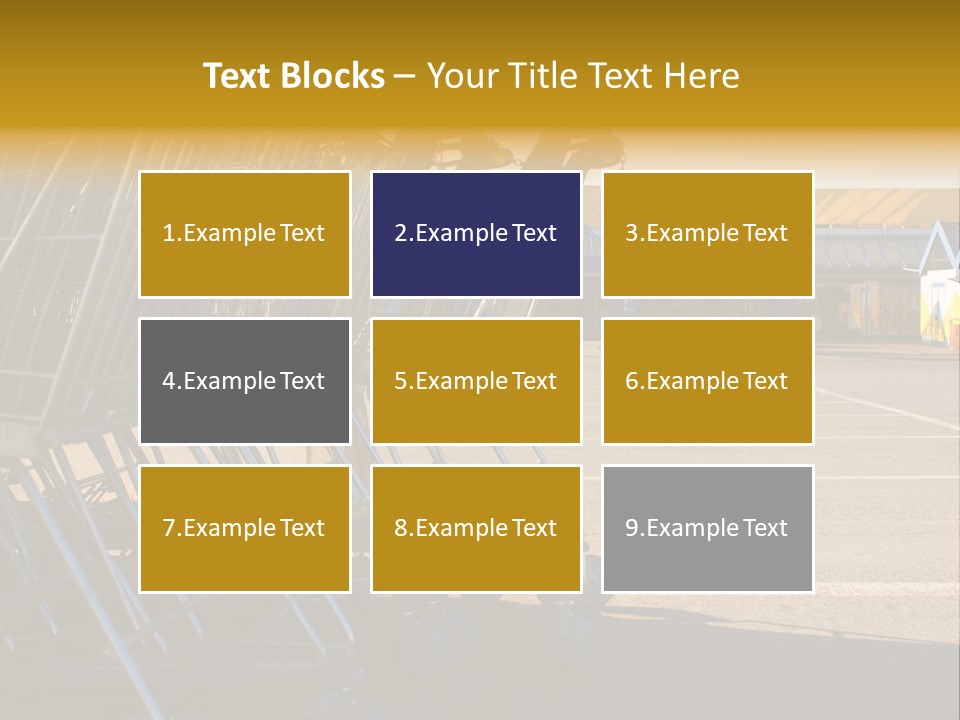 Text Blocks – Your Title Text Here

1.Example Text

2.Example Text

3.Example Text

4.Example Text

5.Example Text

6.Example Text

7.Example Text

8.Example Text

9.Example Text